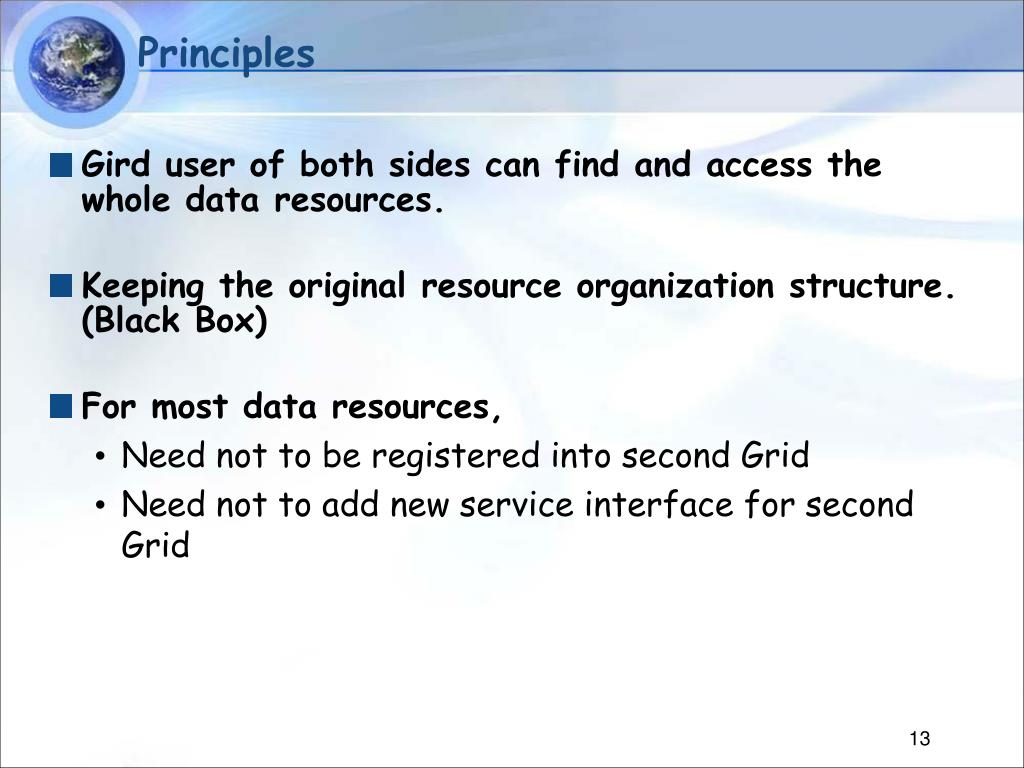 Principles

Gird user of both sides can find and access the whole data resources.

Keeping the original resource organization structure. (Black Box)

For most data resources,

• Need not to be registered into second Grid
• Need not to add new service interface for second Grid

13